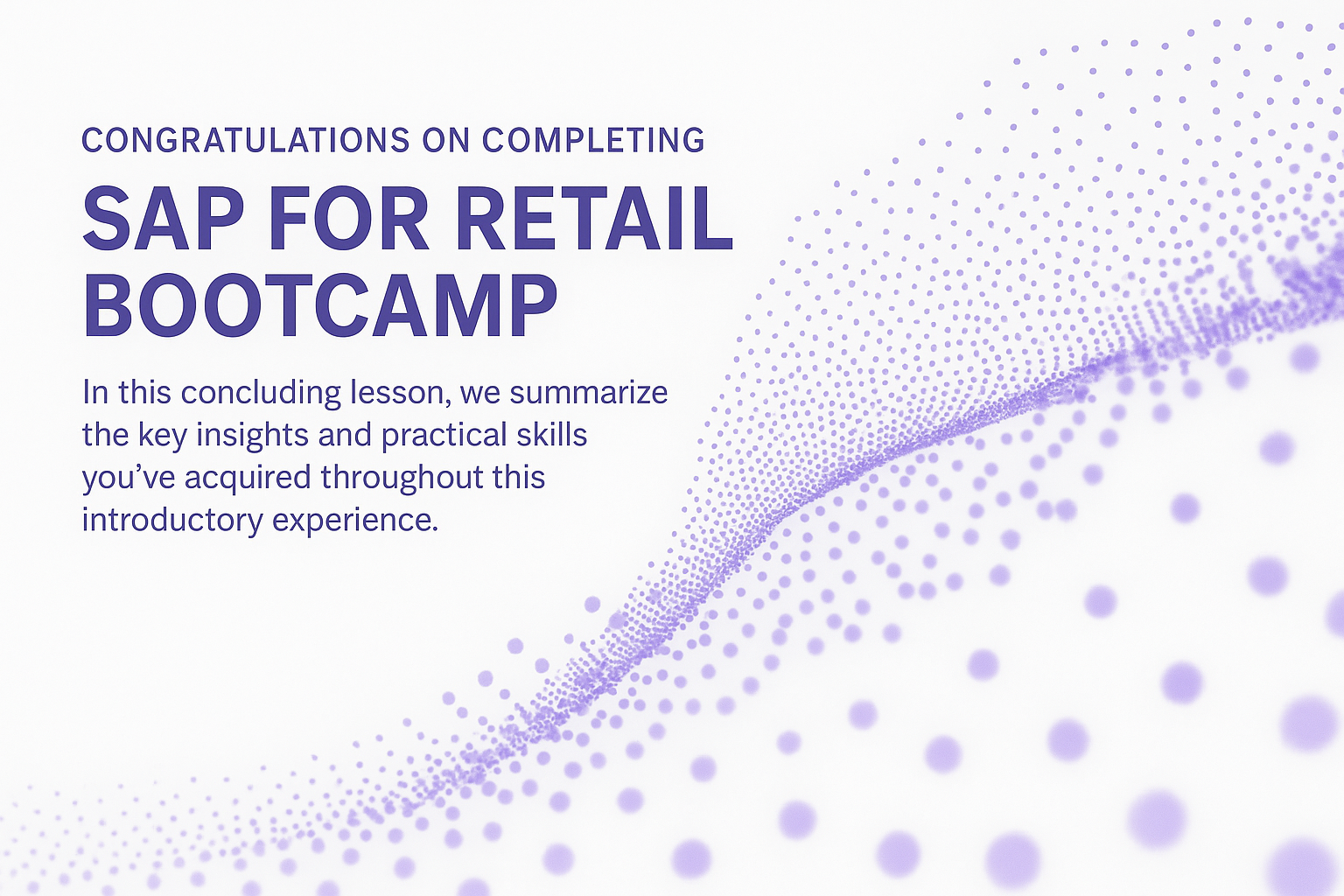 CONGRATULATIONS ON COMPLETING

SAP FOR RETAIL BOOTCAMP

In this concluding lesson, we summarize the key insights and practical skills you’ve acquired throughout this introductory experience.